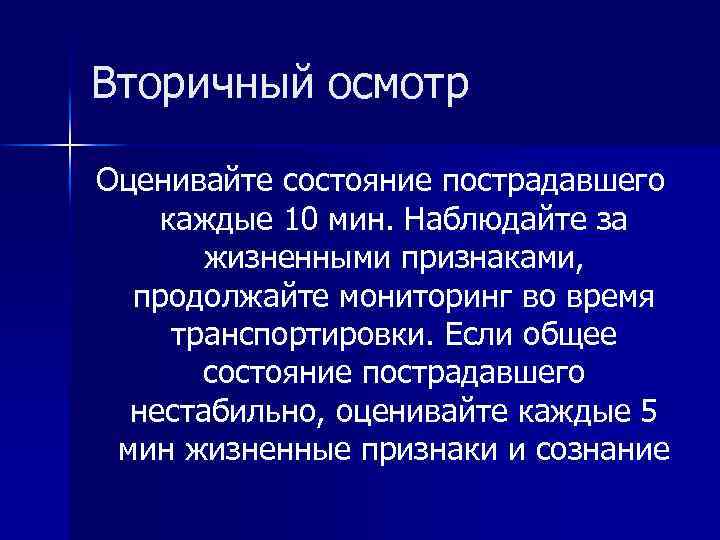 Вторичный осмотр

Оценивайте состояние пострадавшего каждые 10 мин. Наблюдайте за жизненными признаками, продолжайте мониторинг во время транспортировки. Если общее состояние пострадавшего нестабильно, оценивайте каждые 5 мин жизненные признаки и сознание